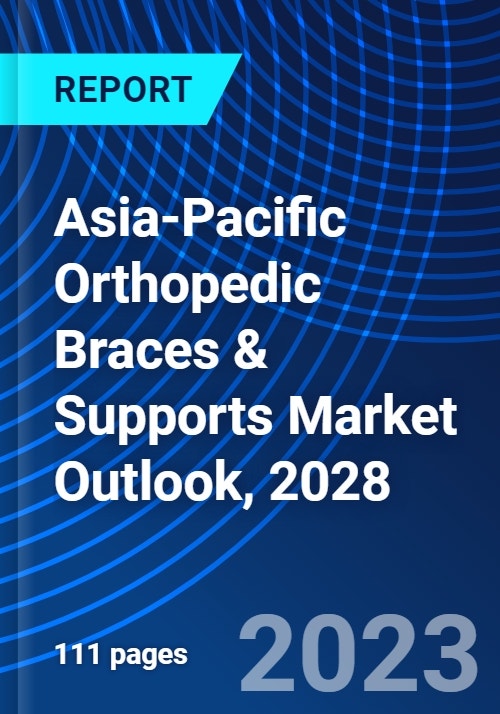 REPORT

Asia-Pacific Orthopedic Braces & Supports Market Outlook, 2028

111 pages

2023